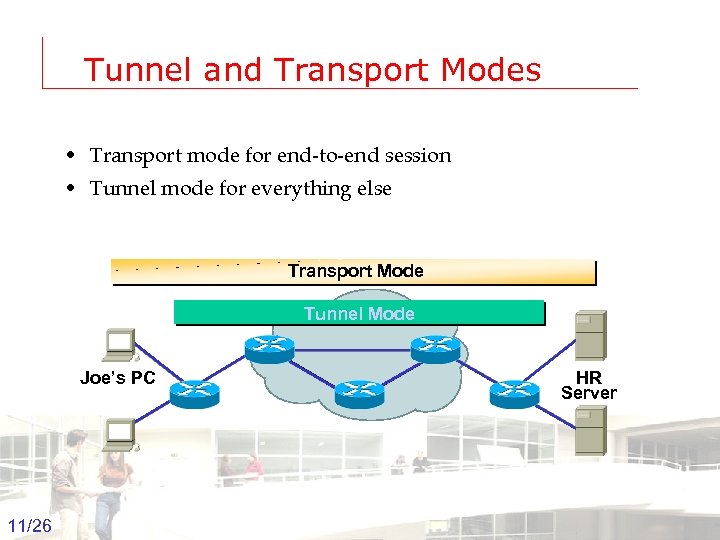 Tunnel and Transport Modes

• Transport mode for end-to-end session
• Tunnel mode for everything else

Transport Mode
Tunnel Mode
Joe's PC
HR Server

11/26